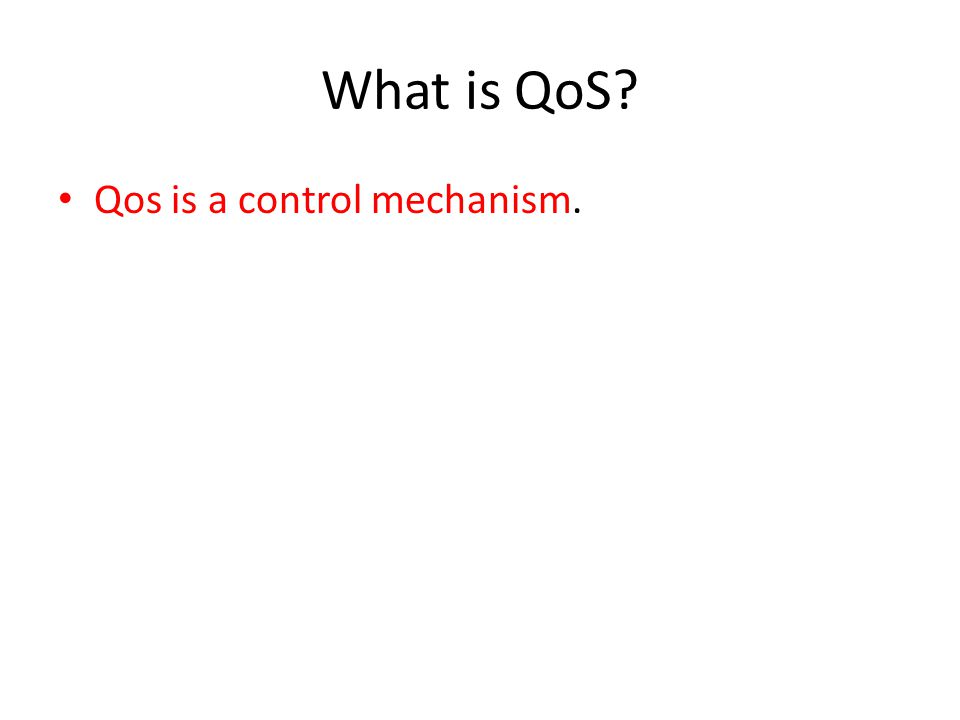 What is QoS?

• Qos is a control mechanism.